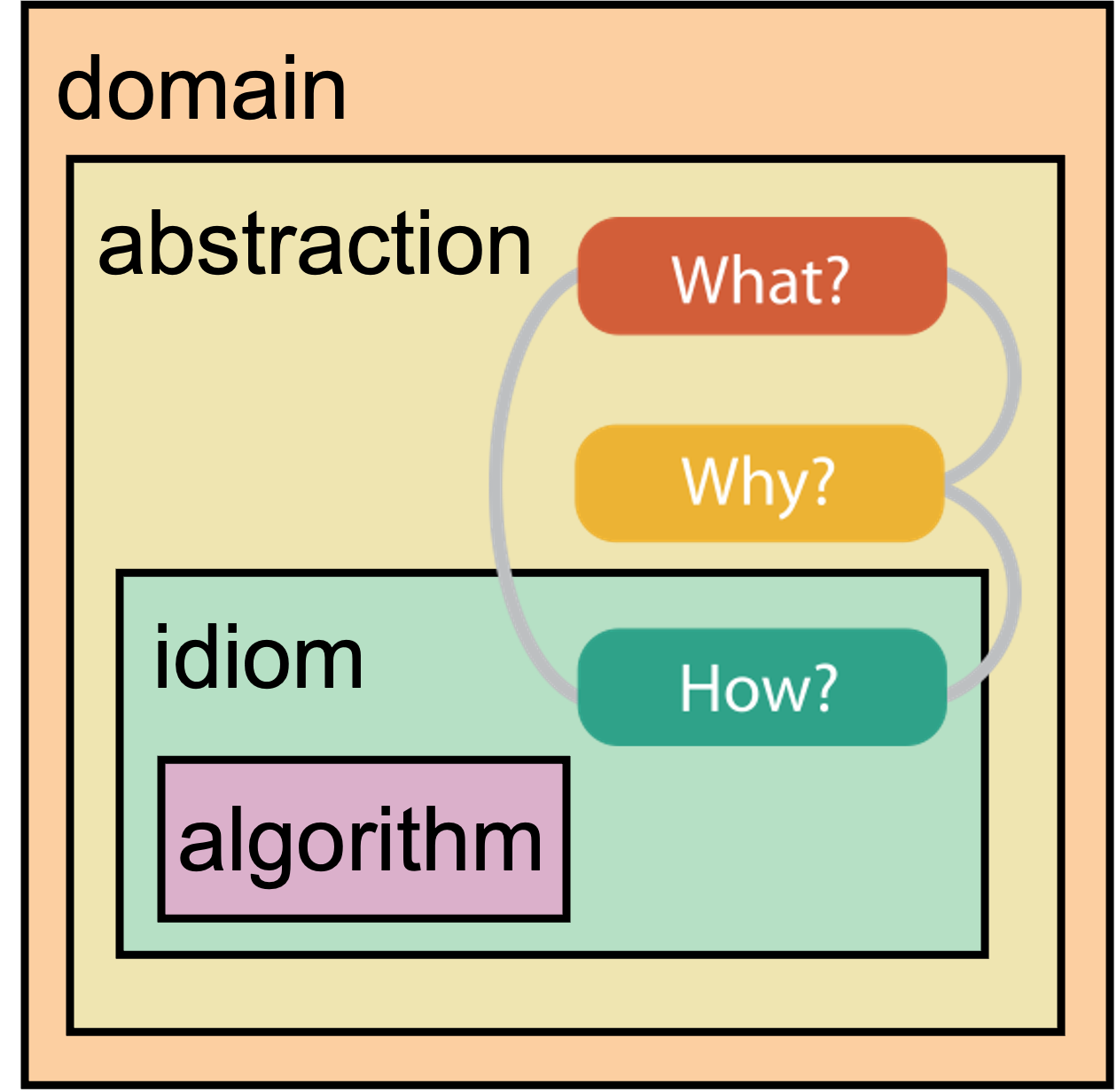 domain

abstraction

What?

Why?

idiom

How?

algorithm